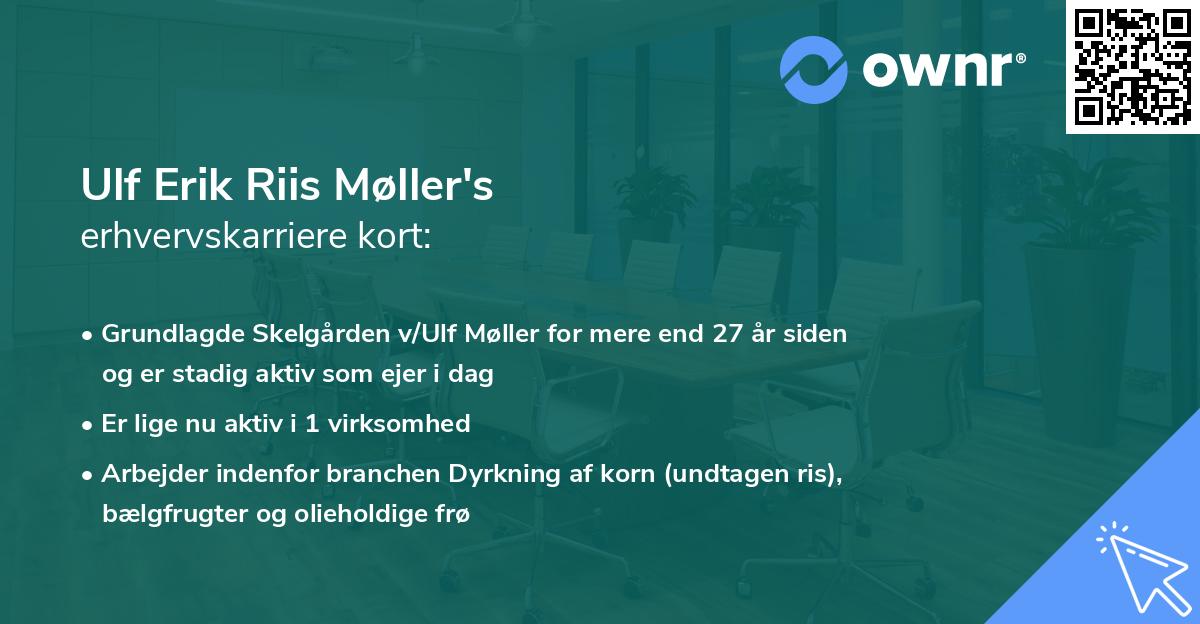 ownr®

Ulf Erik Riis Møller's
erhvervskarriere kort:

• Grundlagde Skelgården v/Ulf Møller for mere end 27 år siden og er stadig aktiv som ejer i dag

• Er lige nu aktiv i 1 virksomhed

• Arbejder indenfor branchen Dyrkning af korn (undtagen ris), bælgfrugter og olieholdige frø